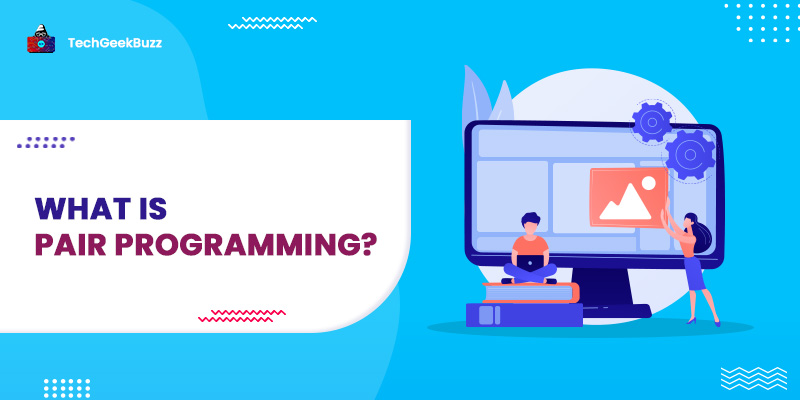 TechGeekBuzz

WHAT IS
PAIR PROGRAMMING?